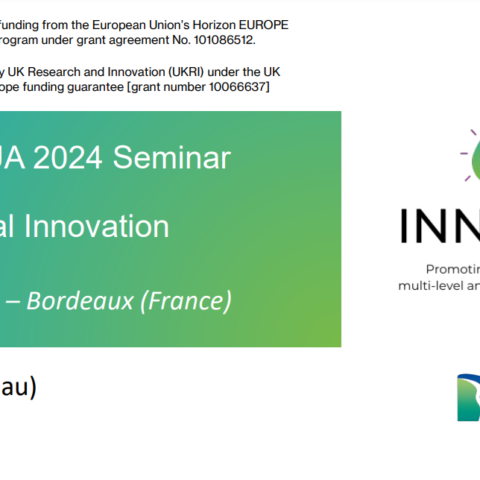 funding from the European Union's Horizon EUROPE rogram under grant agreement No. 101086512.

y UK Research and Innovation (UKRI) under the UK ope funding guarantee [grant number 10066637]

JA 2024 Seminar

al Innovation

– Bordeaux (France)

au)

INN

Promotin
multi-level an